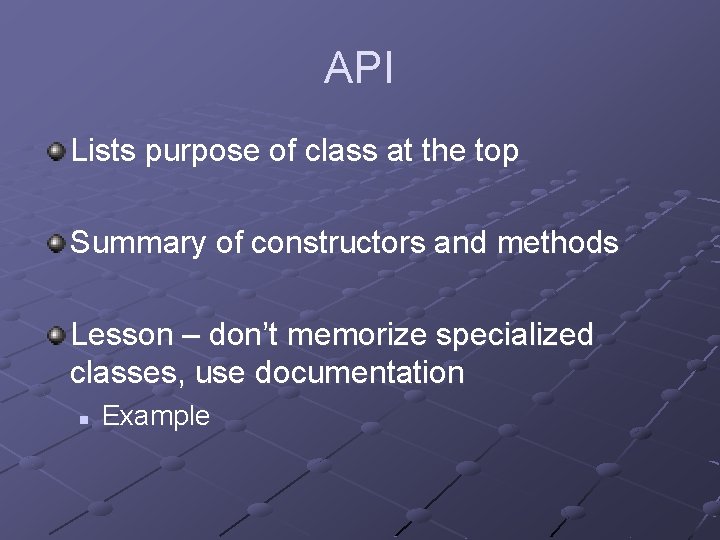 API

• Lists purpose of class at the top

• Summary of constructors and methods

• Lesson – don't memorize specialized classes, use documentation

• Example